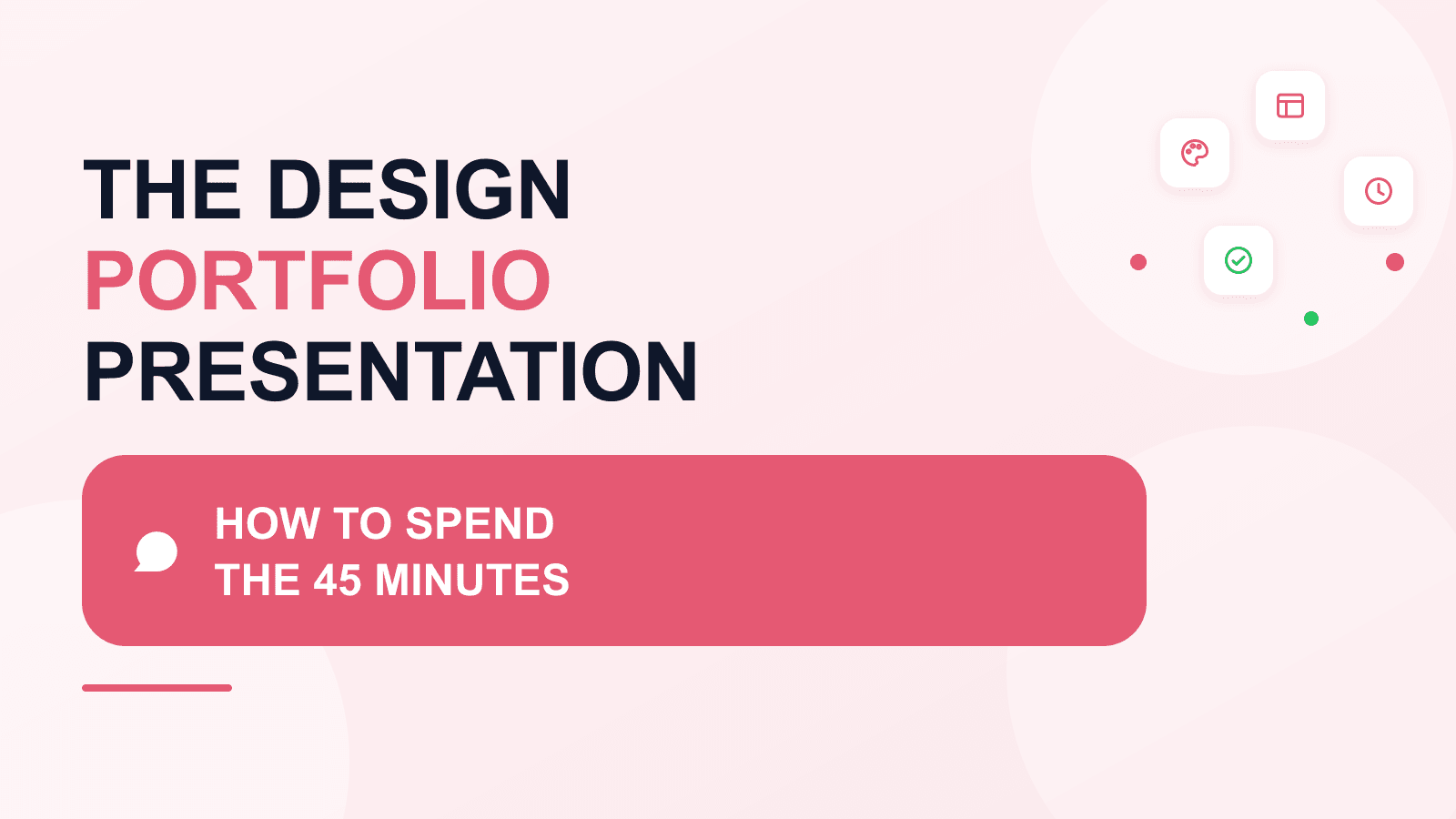 THE DESIGN
PORTFOLIO
PRESENTATION

HOW TO SPEND
THE 45 MINUTES